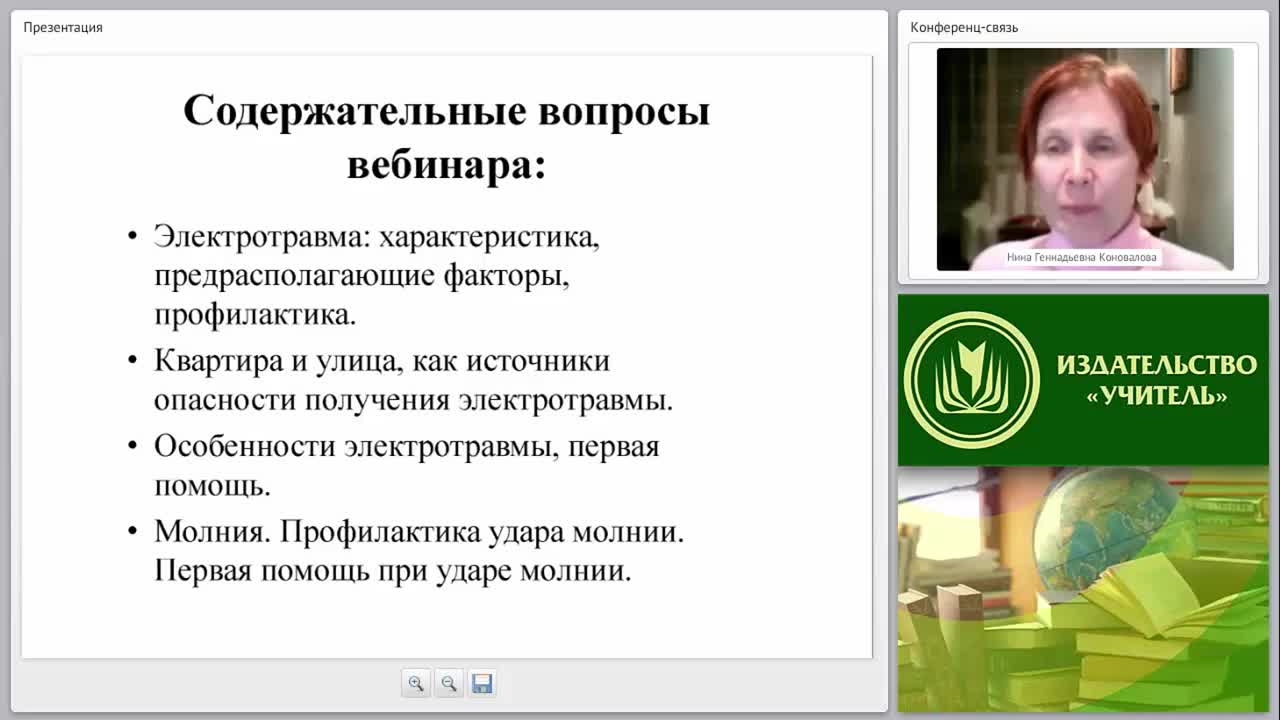 Презентация

Содержательные вопросы вебинара:

• Электротравма: характеристика, предрасполагающие факторы, профилактика.

• Квартира и улица, как источники опасности получения электротравмы.

• Особенности электротравмы, первая помощь.

• Молния. Профилактика удара молнии. Первая помощь при ударе молнии.

Конференц-связь

Нина Геннадьевна Коновалова

ИЗДАТЕЛЬСТВО «УЧИТЕЛЬ»